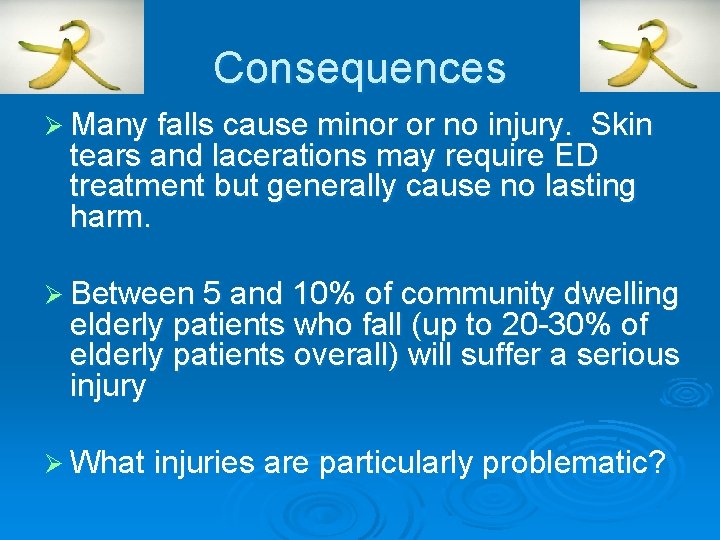 Consequences

➢ Many falls cause minor or no injury. Skin tears and lacerations may require ED treatment but generally cause no lasting harm.

➢ Between 5 and 10% of community dwelling elderly patients who fall (up to 20-30% of elderly patients overall) will suffer a serious injury

➢ What injuries are particularly problematic?